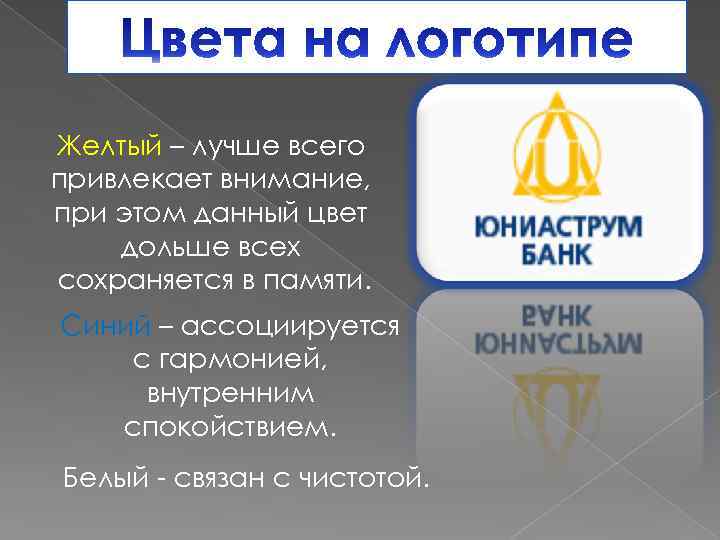 Цвета на логотипе

Желтый – лучше всего привлекает внимание, при этом данный цвет дольше всех сохраняется в памяти.

Синий – ассоциируется с гармонией, внутренним спокойствием.

Белый - связан с чистотой.

ЮНИАСТРУМ БАНК